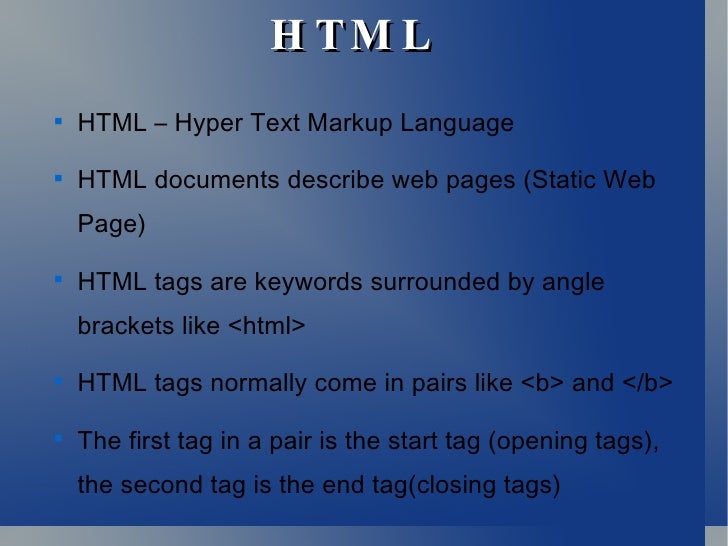 H T M L

▪ HTML – Hyper Text Markup Language

▪ HTML documents describe web pages (Static Web Page)

▪ HTML tags are keywords surrounded by angle brackets like <html>

▪ HTML tags normally come in pairs like <b> and </b>

▪ The first tag in a pair is the start tag (opening tags), the second tag is the end tag(closing tags)